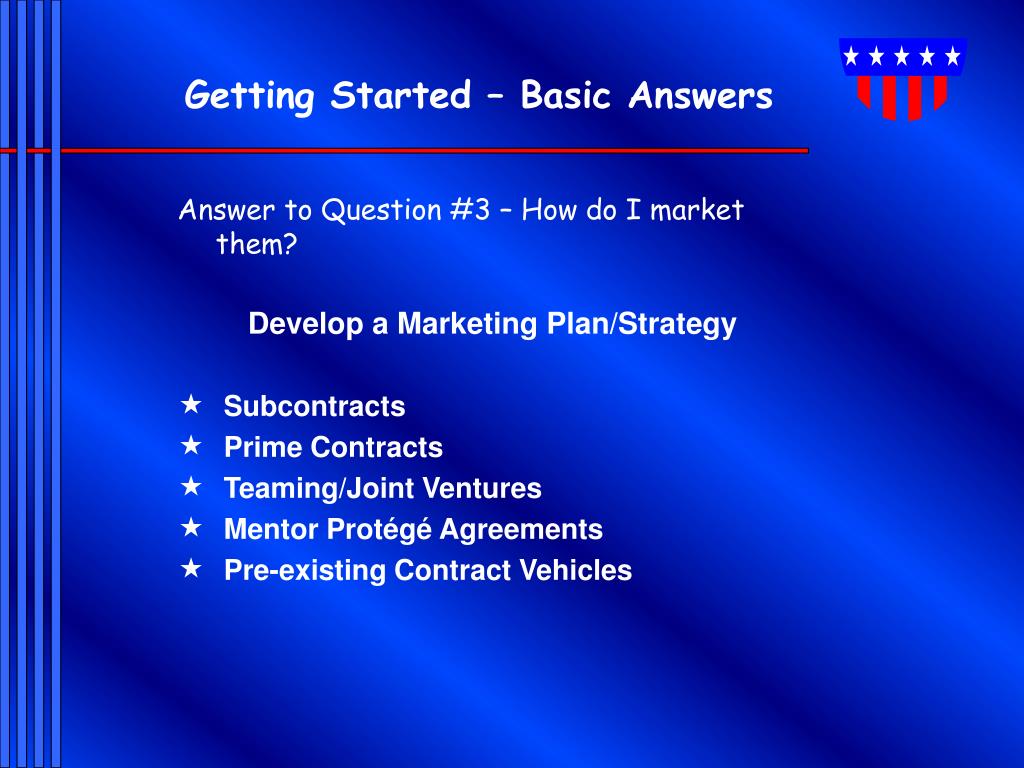 Getting Started – Basic Answers

Answer to Question #3 – How do I market them?

Develop a Marketing Plan/Strategy

★ Subcontracts
★ Prime Contracts
★ Teaming/Joint Ventures
★ Mentor Protégé Agreements
★ Pre-existing Contract Vehicles